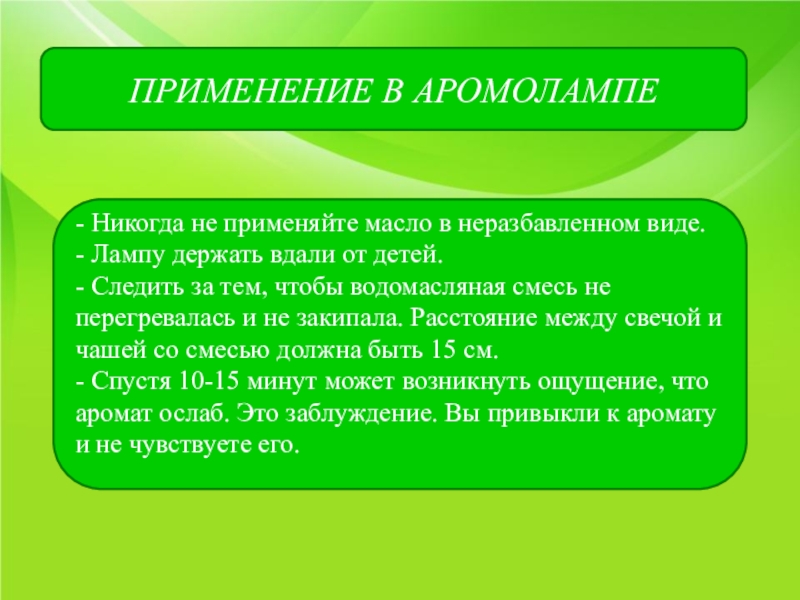 ПРИМЕНЕНИЕ В АРОМОЛАМПЕ

- Никогда не применяйте масло в неразбавленном виде.
- Лампу держать вдали от детей.
- Следить за тем, чтобы водомасляная смесь не перегревалась и не закипала. Расстояние между свечой и чашей со смесью должна быть 15 см.
- Спустя 10-15 минут может возникнуть ощущение, что аромат ослаб. Это заблуждение. Вы привыкли к аромату и не чувствуете его.